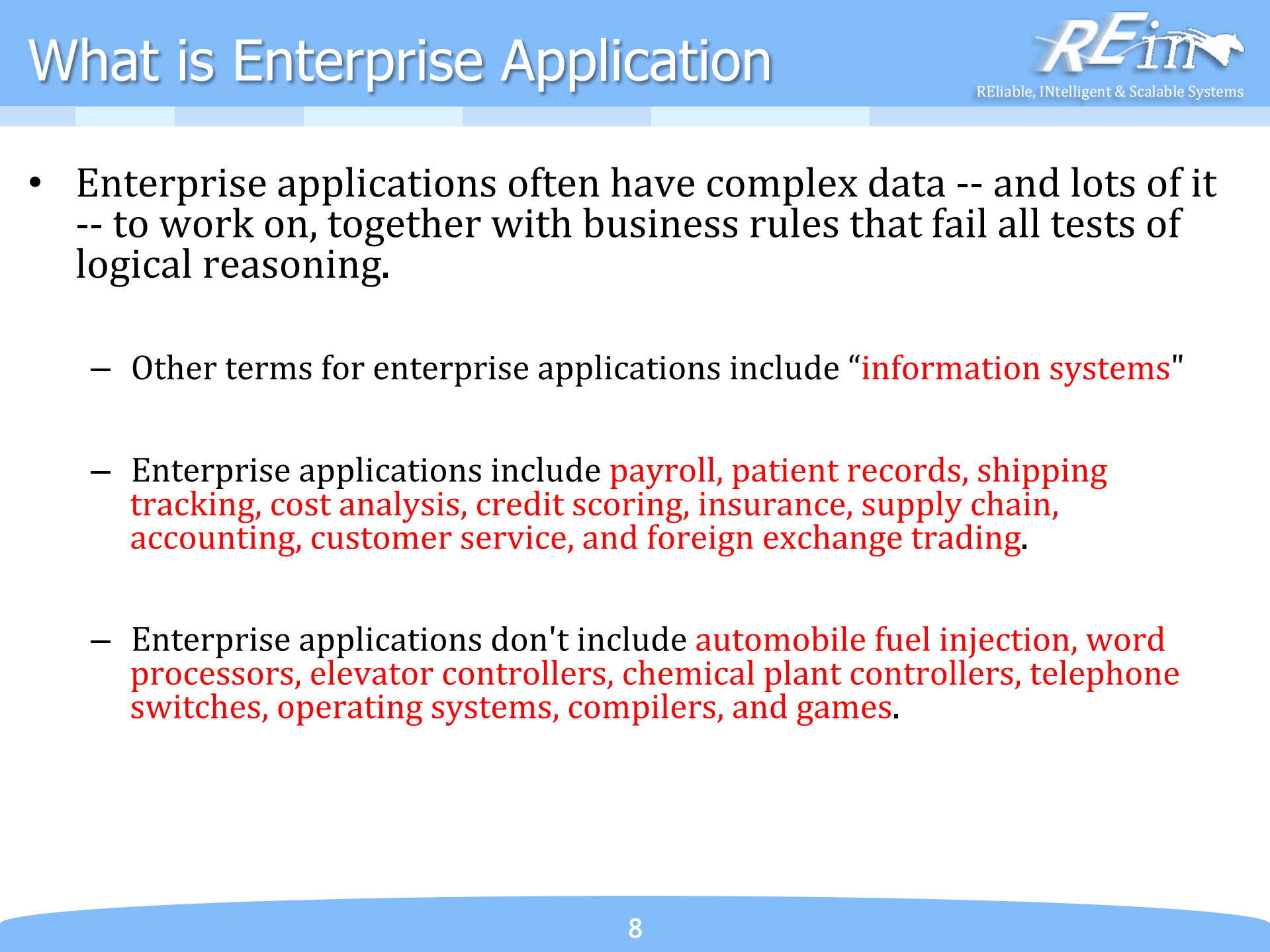 What is Enterprise Application

REin

REliable, INtelligent & Scalable Systems

• Enterprise applications often have complex data -- and lots of it -- to work on, together with business rules that fail all tests of logical reasoning.

– Other terms for enterprise applications include “information systems"

– Enterprise applications include payroll, patient records, shipping tracking, cost analysis, credit scoring, insurance, supply chain, accounting, customer service, and foreign exchange trading.

– Enterprise applications don't include automobile fuel injection, word processors, elevator controllers, chemical plant controllers, telephone switches, operating systems, compilers, and games.

8